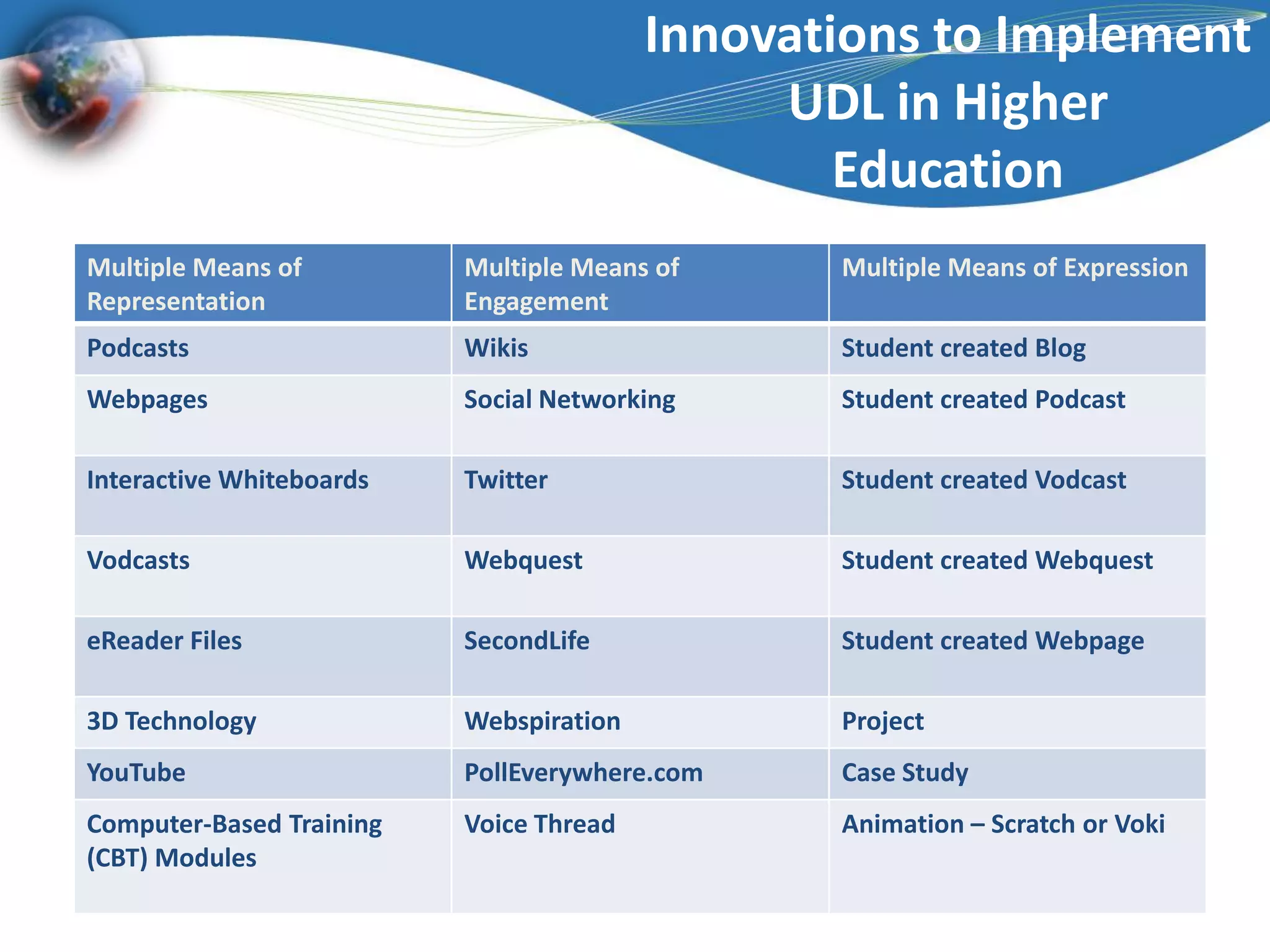 Innovations to Implement UDL in Higher Education

| Multiple Means of Representation | Multiple Means of Engagement | Multiple Means of Expression |
|---|---|---|
| Podcasts | Wikis | Student created Blog |
| Webpages | Social Networking | Student created Podcast |
| Interactive Whiteboards | Twitter | Student created Vodcast |
| Vodcasts | Webquest | Student created Webquest |
| eReader Files | SecondLife | Student created Webpage |
| 3D Technology | Webspiration | Project |
| YouTube | PollEverywhere.com | Case Study |
| Computer-Based Training (CBT) Modules | Voice Thread | Animation – Scratch or Voki |